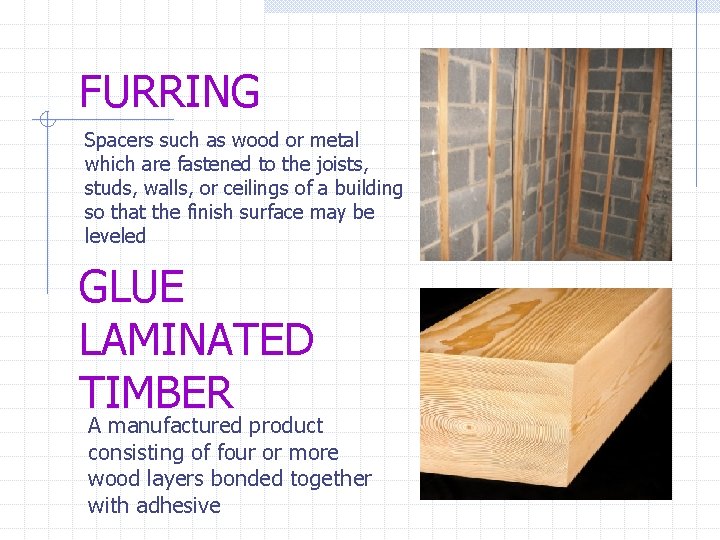 FURRING

Spacers such as wood or metal which are fastened to the joists, studs, walls, or ceilings of a building so that the finish surface may be leveled

GLUE LAMINATED TIMBER

A manufactured product consisting of four or more wood layers bonded together with adhesive